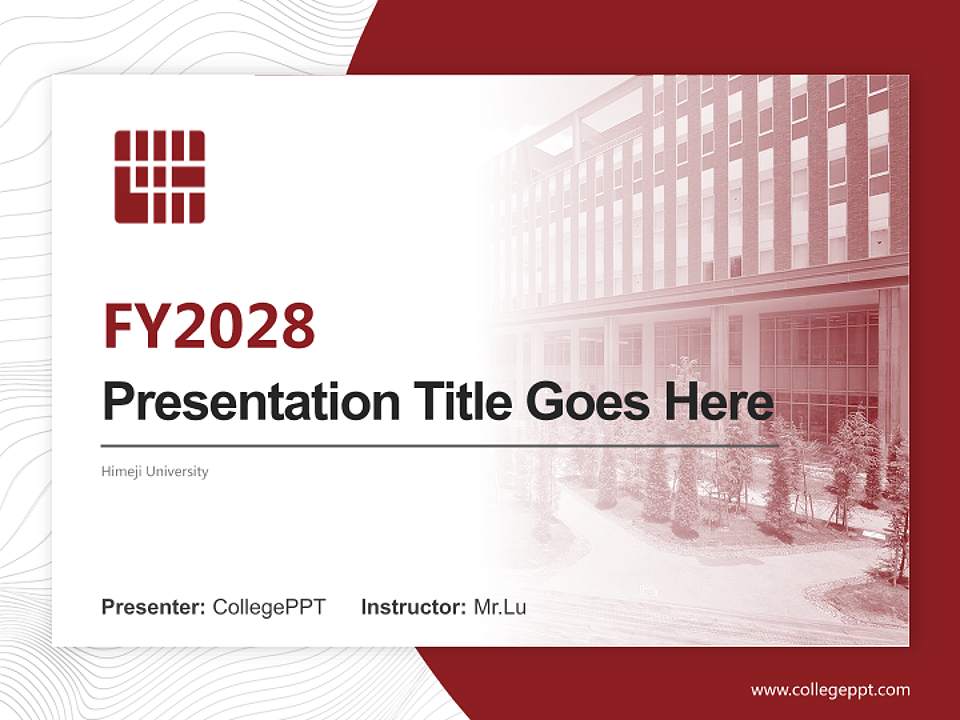 FY2028

Presentation Title Goes Here

Himeji University

Presenter: CollegePPT Instructor: Mr.Lu

www.collegeppt.com